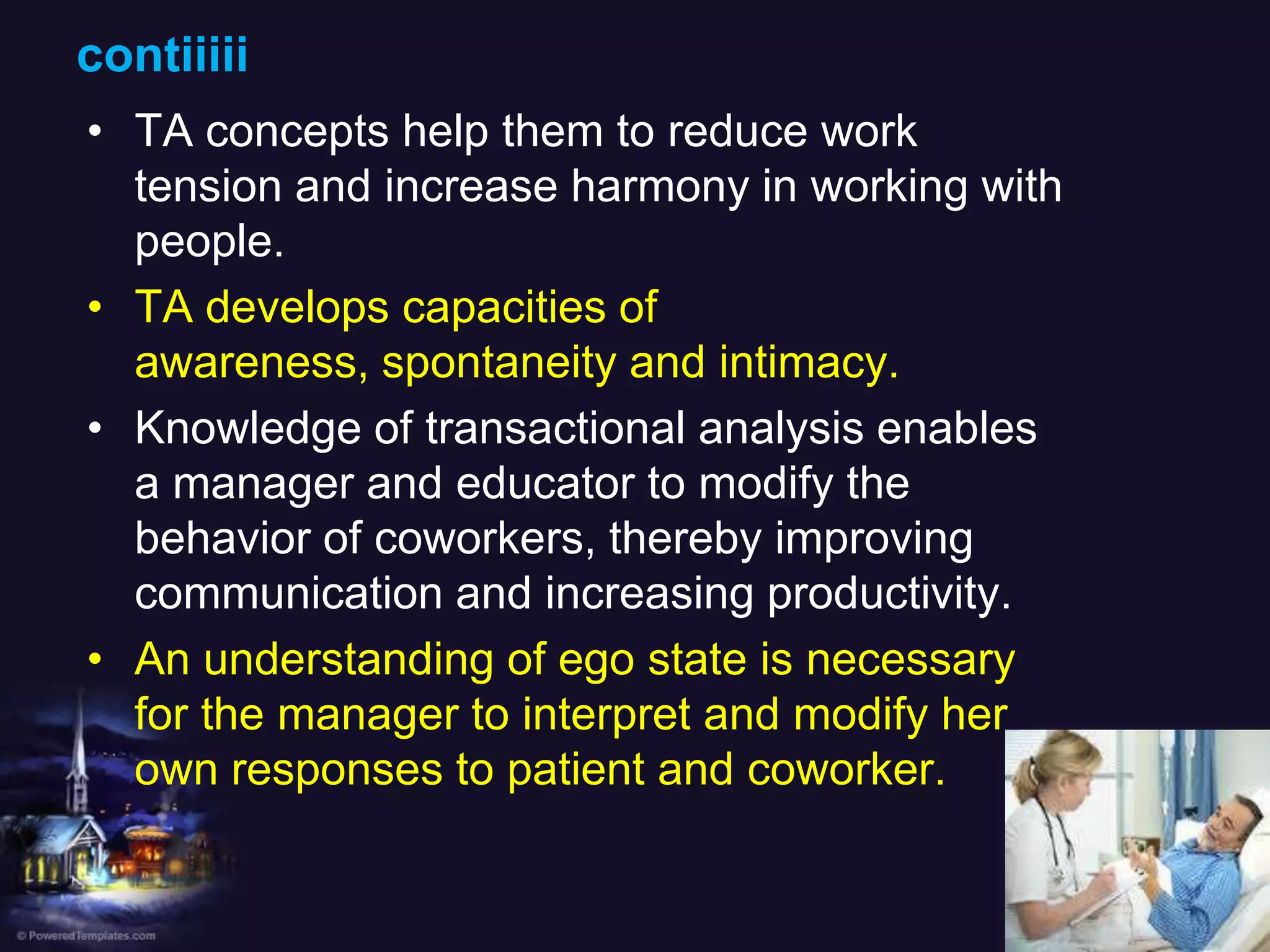 contiiiii

• TA concepts help them to reduce work tension and increase harmony in working with people.

• TA develops capacities of awareness, spontaneity and intimacy.

• Knowledge of transactional analysis enables a manager and educator to modify the behavior of coworkers, thereby improving communication and increasing productivity.

• An understanding of ego state is necessary for the manager to interpret and modify her own responses to patient and coworker.

© PoweredTemplates.com